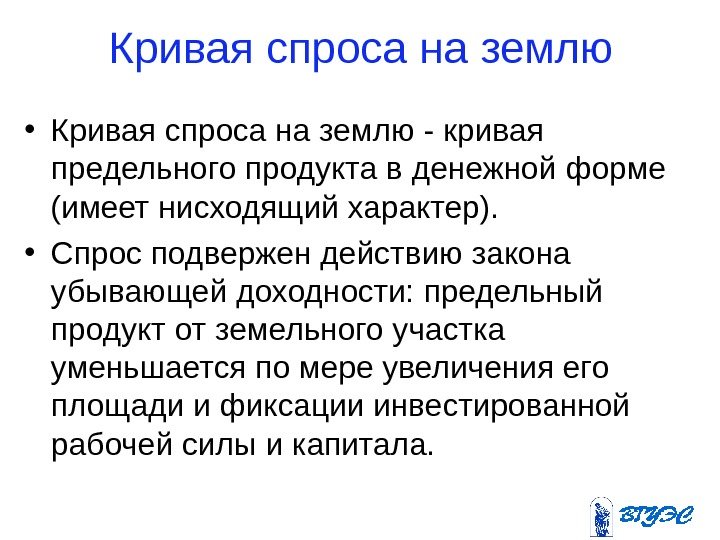 Кривая спроса на землю

• Кривая спроса на землю - кривая предельного продукта в денежной форме (имеет нисходящий характер).

• Спрос подвержен действию закона убывающей доходности: предельный продукт от земельного участка уменьшается по мере увеличения его площади и фиксации инвестированной рабочей силы и капитала.

ВГУЭС